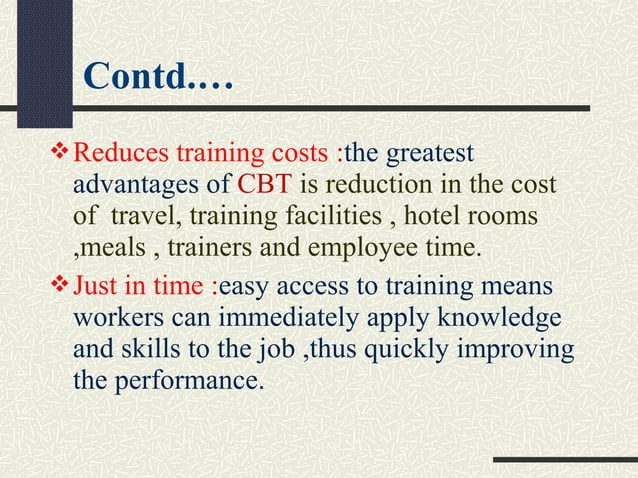 Contd.…

❖ Reduces training costs :the greatest advantages of CBT is reduction in the cost of travel, training facilities , hotel rooms ,meals , trainers and employee time.

❖ Just in time :easy access to training means workers can immediately apply knowledge and skills to the job ,thus quickly improving the performance.